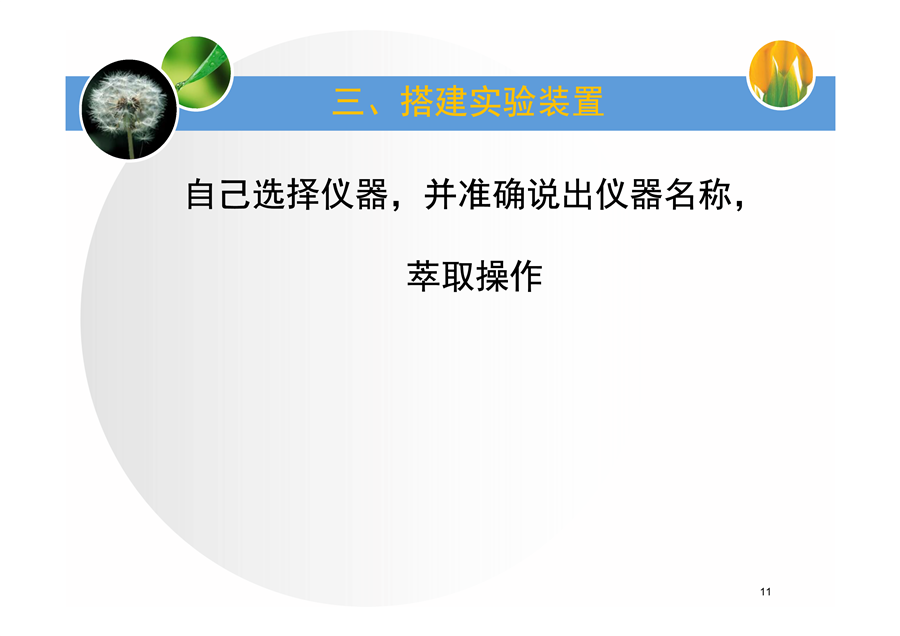 三、搭建实验装置

自己选择仪器，并准确说出仪器名称，

萃取操作

11